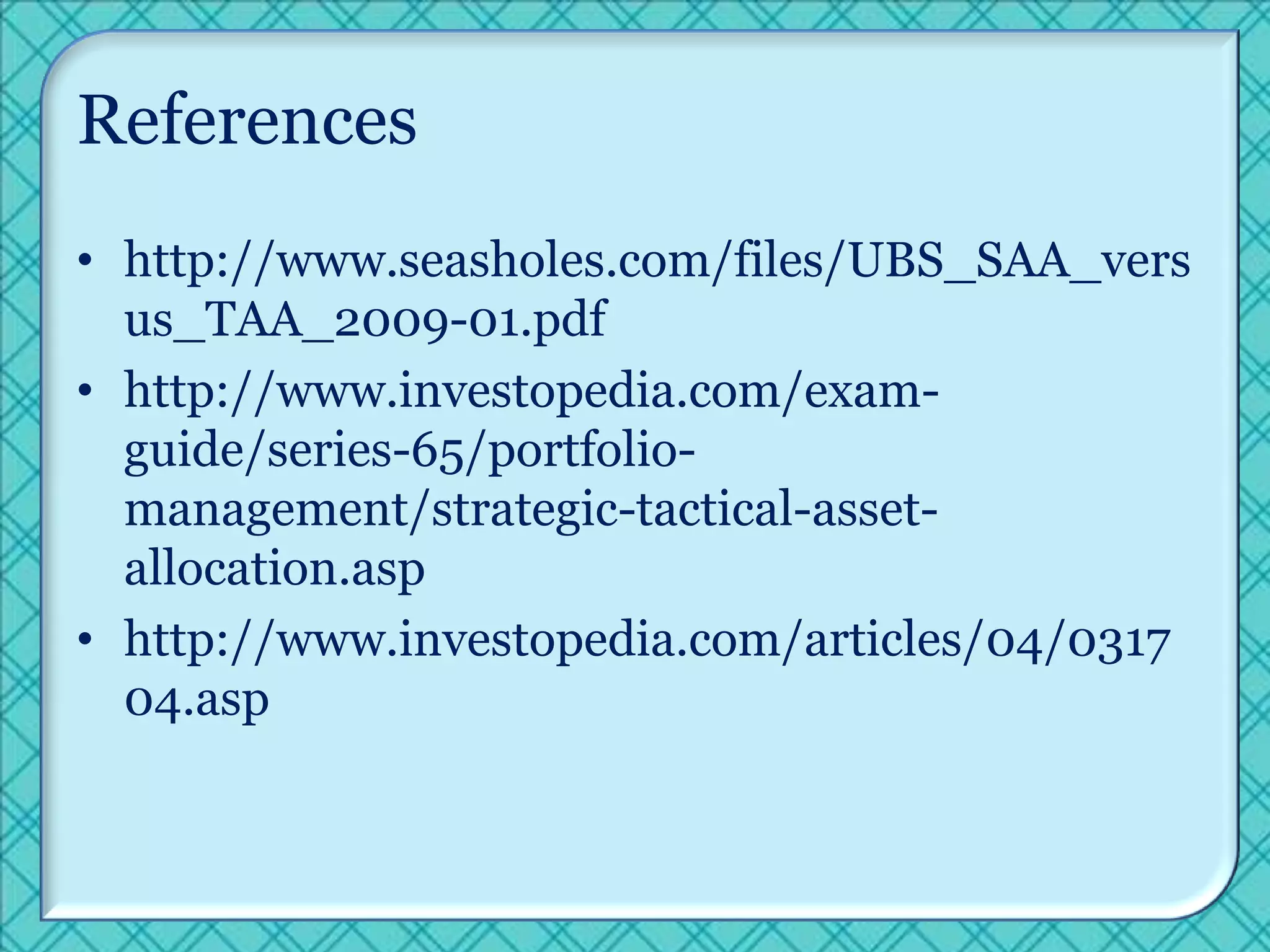 References

• http://www.seasholes.com/files/UBS_SAA_versus_TAA_2009-01.pdf
• http://www.investopedia.com/exam-guide/series-65/portfolio-management/strategic-tactical-asset-allocation.asp
• http://www.investopedia.com/articles/04/031704.asp